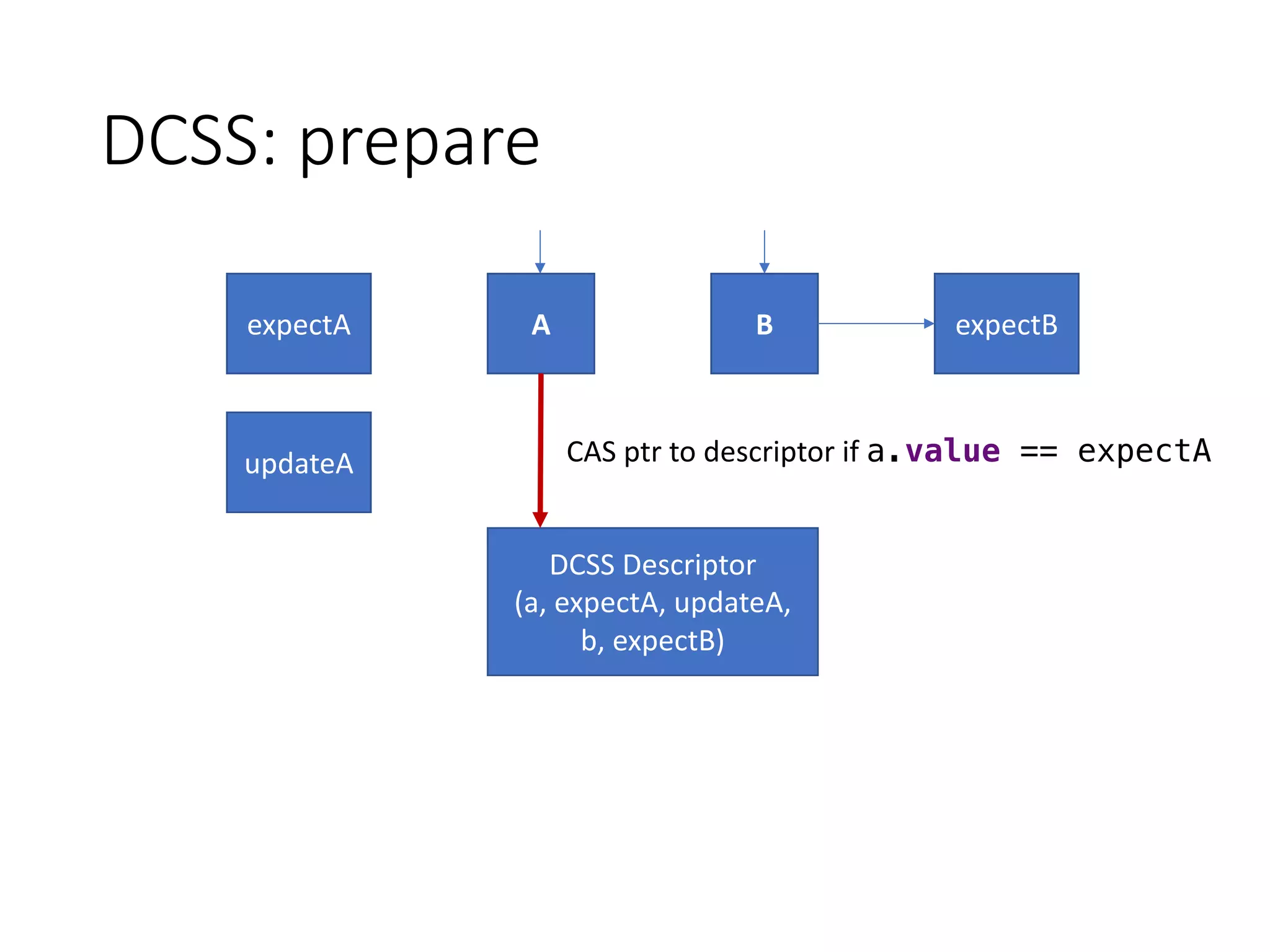 DCSS: prepare

expectA

A

B

expectB

updateA

CAS ptr to descriptor if a.value == expectA

DCSS Descriptor
(a, expectA, updateA, b, expectB)